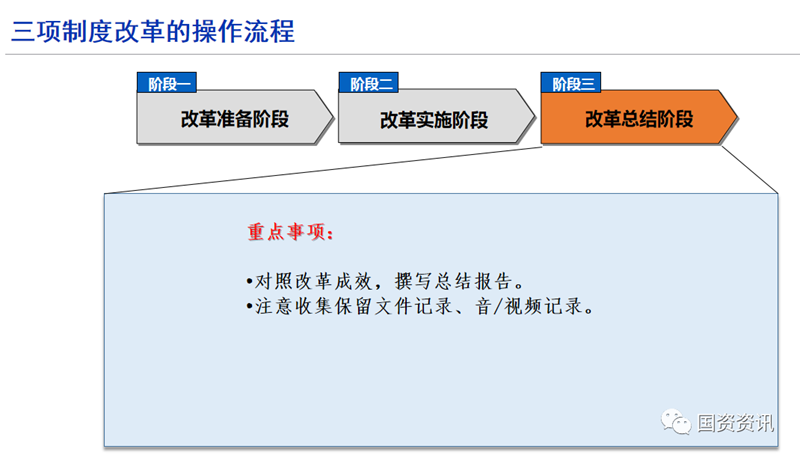 三项制度改革的操作流程

阶段一
改革准备阶段

阶段二
改革实施阶段

阶段三
改革总结阶段

重点事项：

•对照改革成效，撰写总结报告。
•注意收集保留文件记录、音/视频记录。

国资资讯